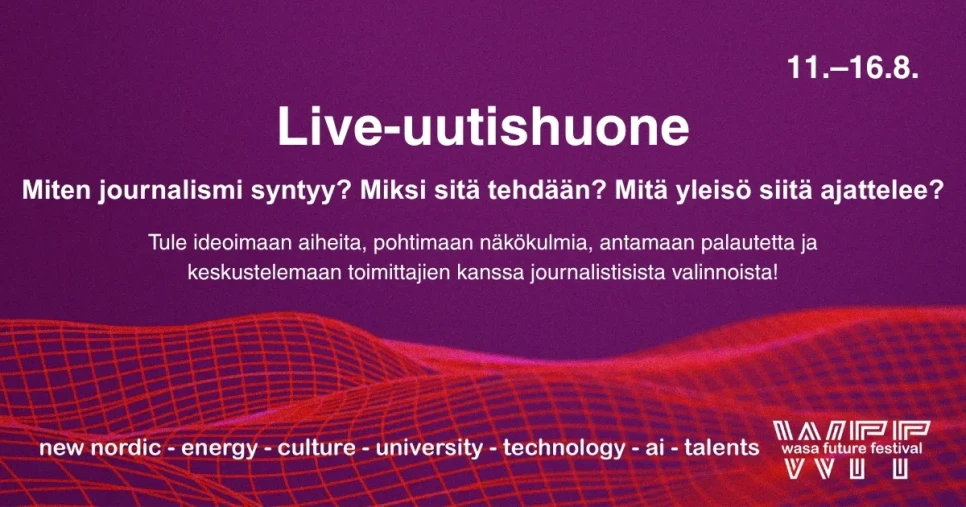 11.–16.8.

Live-uutishuone

Miten journalismi syntyy? Miksi sitä tehdään? Mitä yleisö siitä ajattelee?

Tule ideoimaan aiheita, pohtimaan näkökulmia, antamaan palautetta ja keskustelemaan toimittajien kanssa journalistisista valinnoista!

new nordic - energy - culture - university - technology - ai - talents

WFF
wasa future festival